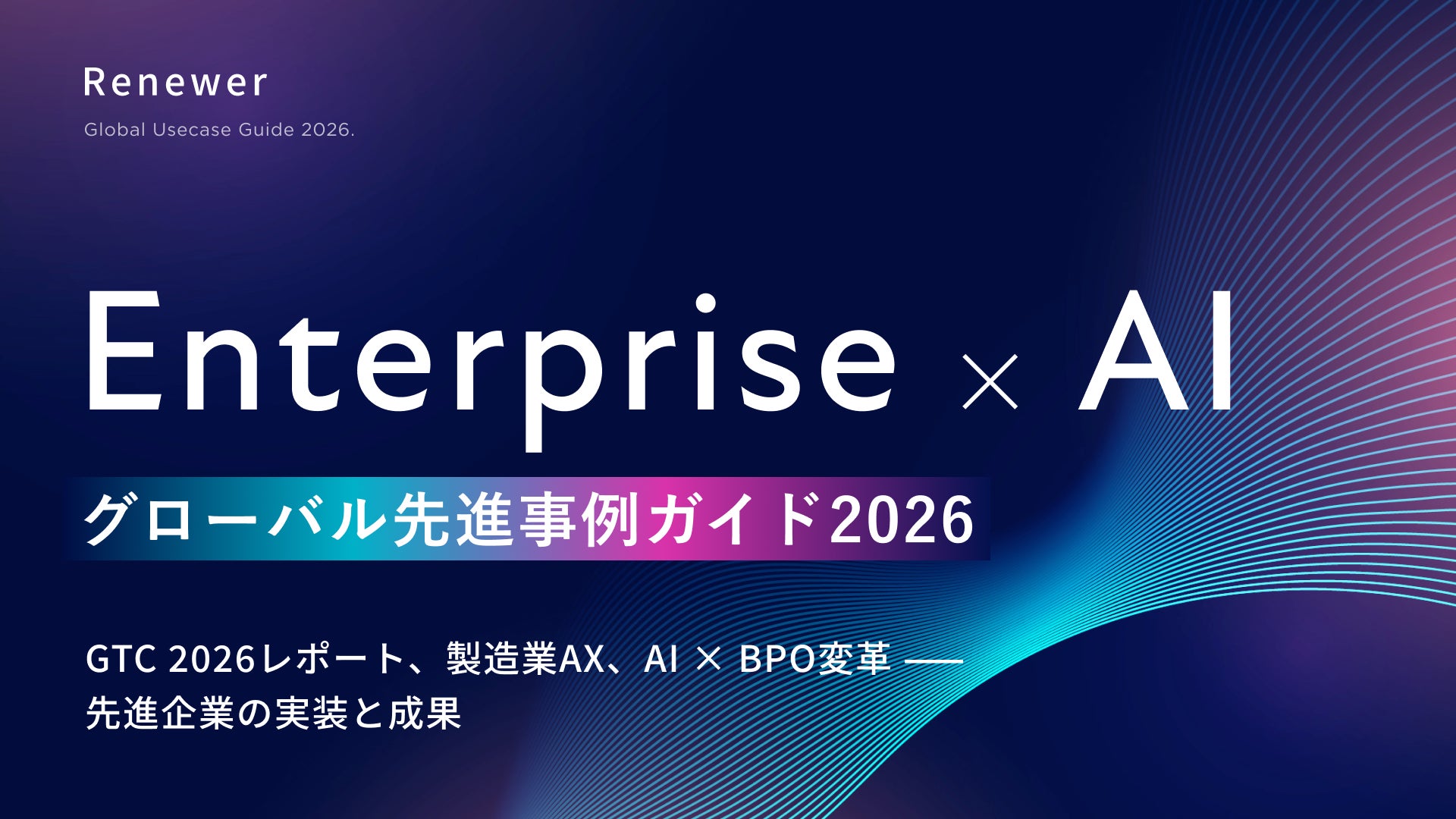 Renewer

Global Usecase Guide 2026.

Enterprise × AI

グローバル先進事例ガイド2026

GTC 2026レポート、製造業AX、AI × BPO変革 ── 先進企業の実装と成果